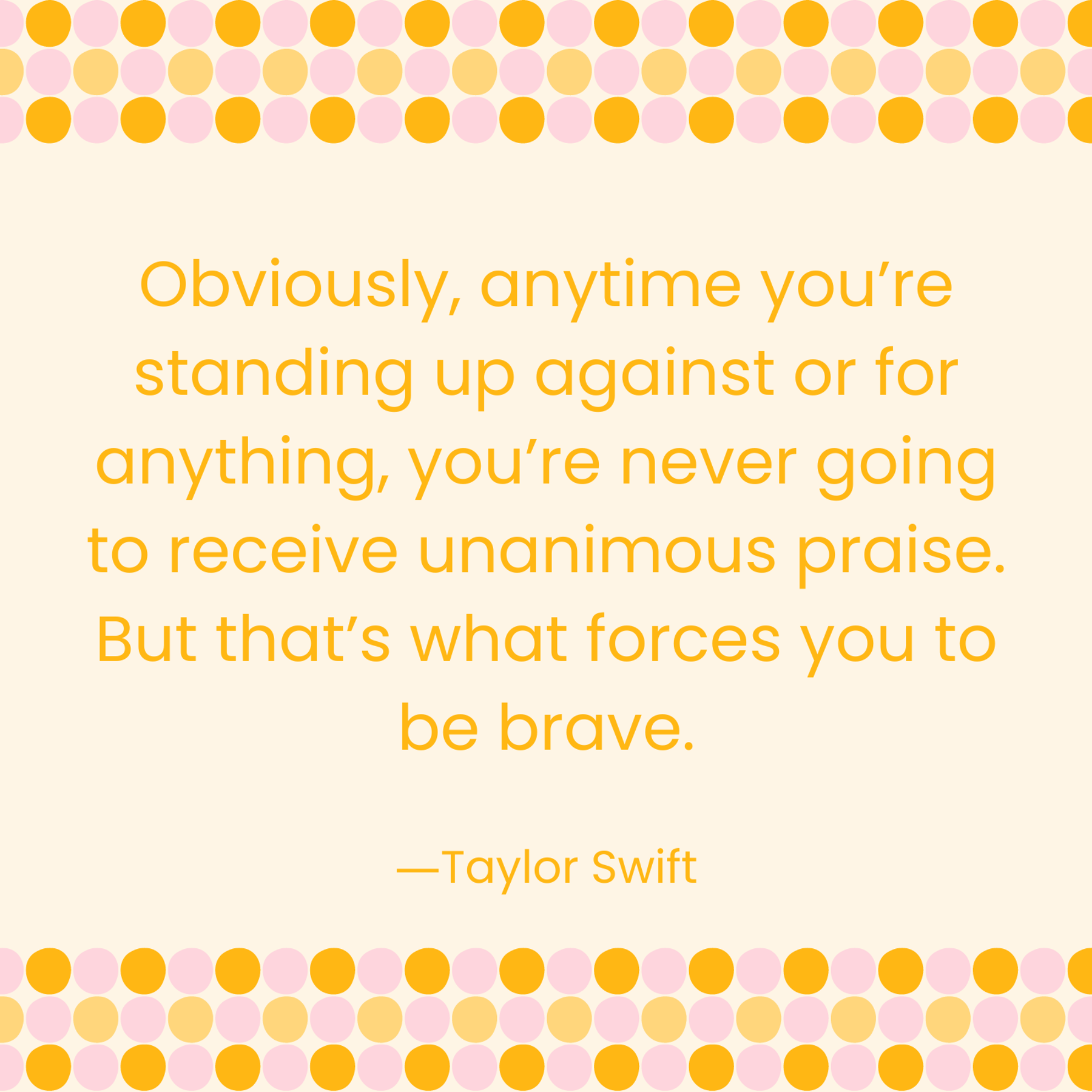 Obviously, anytime you’re standing up against or for anything, you’re never going to receive unanimous praise. But that’s what forces you to be brave.

—Taylor Swift